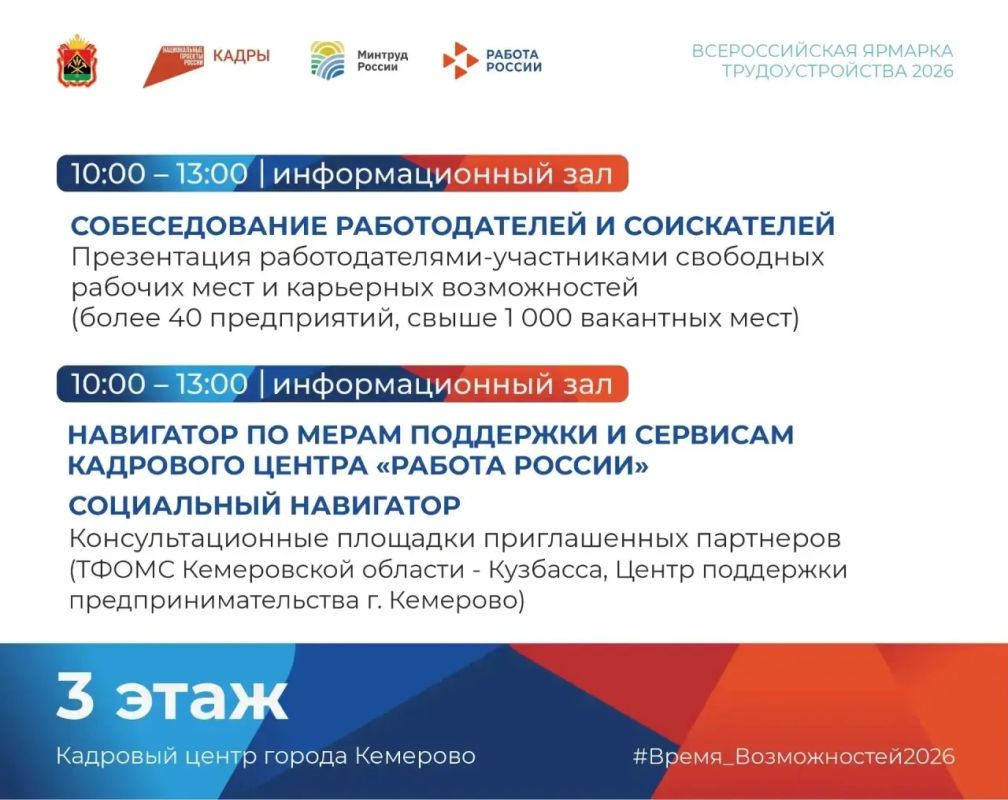 НАЦИОНАЛЬНЫЕ ПРОЕКТЫ РОССИИ КАДРЫ

Минтруд России

РАБОТА РОССИИ

ВСЕРОССИЙСКАЯ ЯРМАРКА ТРУДОУСТРОЙСТВА 2026

10:00 – 13:00 | информационный зал

СОБЕСЕДОВАНИЕ РАБОТОДАТЕЛЕЙ И СОИСКАТЕЛЕЙ
Презентация работодателями-участниками свободных рабочих мест и карьерных возможностей (более 40 предприятий, свыше 1 000 вакантных мест)

10:00 – 13:00 | информационный зал

НАВИГАТОР ПО МЕРАМ ПОДДЕРЖКИ И СЕРВИСАМ КАДРОВОГО ЦЕНТРА «РАБОТА РОССИИ»
СОЦИАЛЬНЫЙ НАВИГАТОР
Консультационные площадки приглашенных партнеров (ТФОМС Кемеровской области - Кузбасса, Центр поддержки предпринимательства г. Кемерово)

3 этаж

Кадровый центр города Кемерово

#Время_Возможностей2026